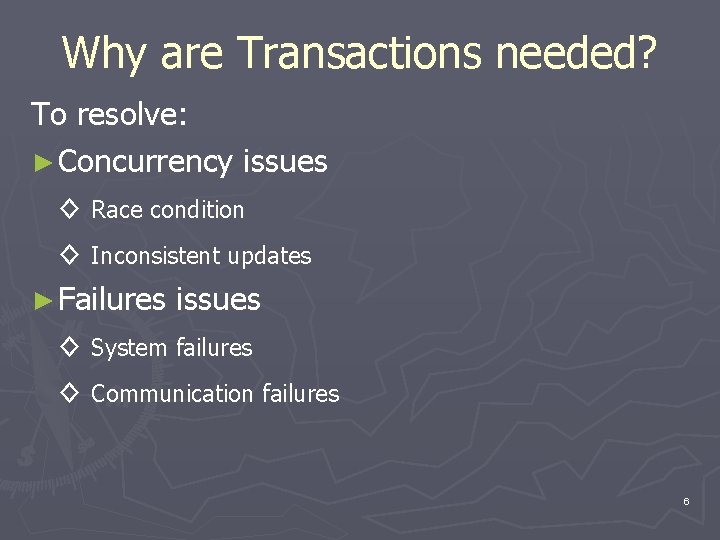 Why are Transactions needed?

To resolve:

► Concurrency issues

◇ Race condition

◇ Inconsistent updates

► Failures issues

◇ System failures

◇ Communication failures

6